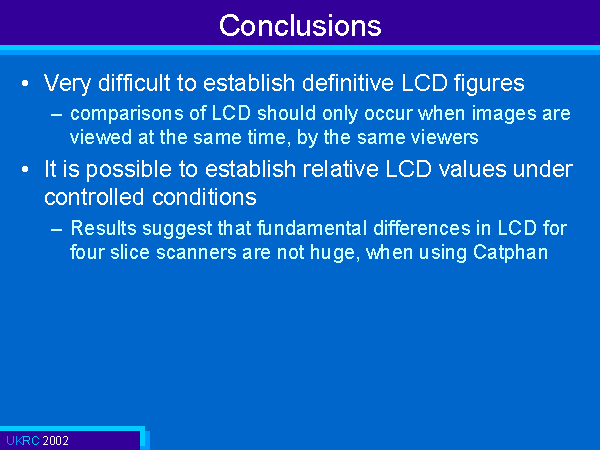 Conclusions

• Very difficult to establish definitive LCD figures

– comparisons of LCD should only occur when images are viewed at the same time, by the same viewers

• It is possible to establish relative LCD values under controlled conditions

– Results suggest that fundamental differences in LCD for four slice scanners are not huge, when using Catphan

UKRC 2002